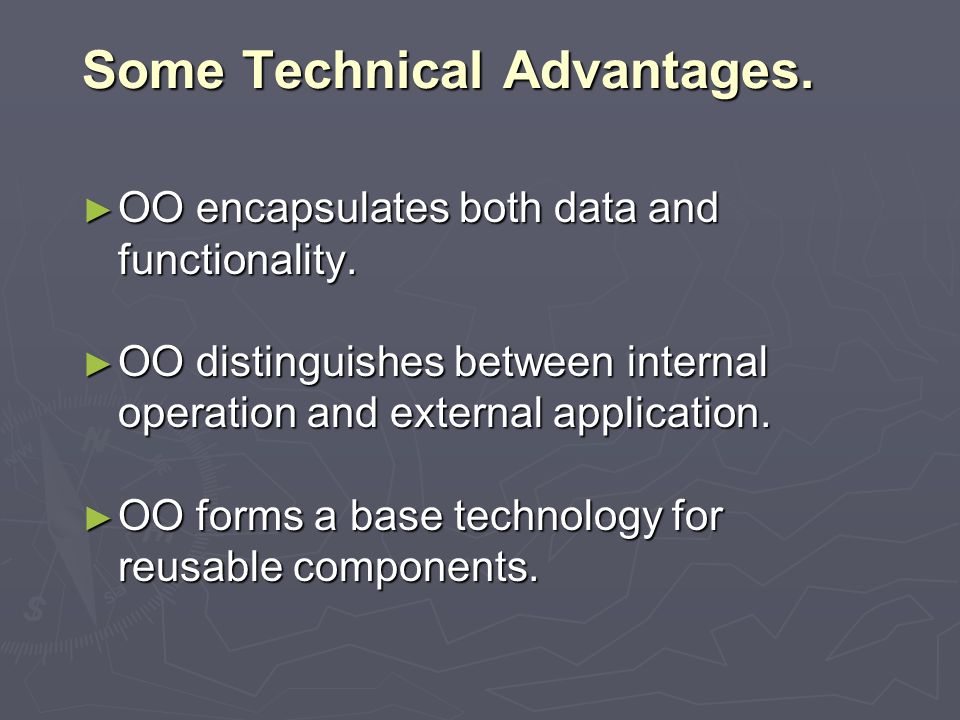 Some Technical Advantages.

► OO encapsulates both data and functionality.

► OO distinguishes between internal operation and external application.

► OO forms a base technology for reusable components.